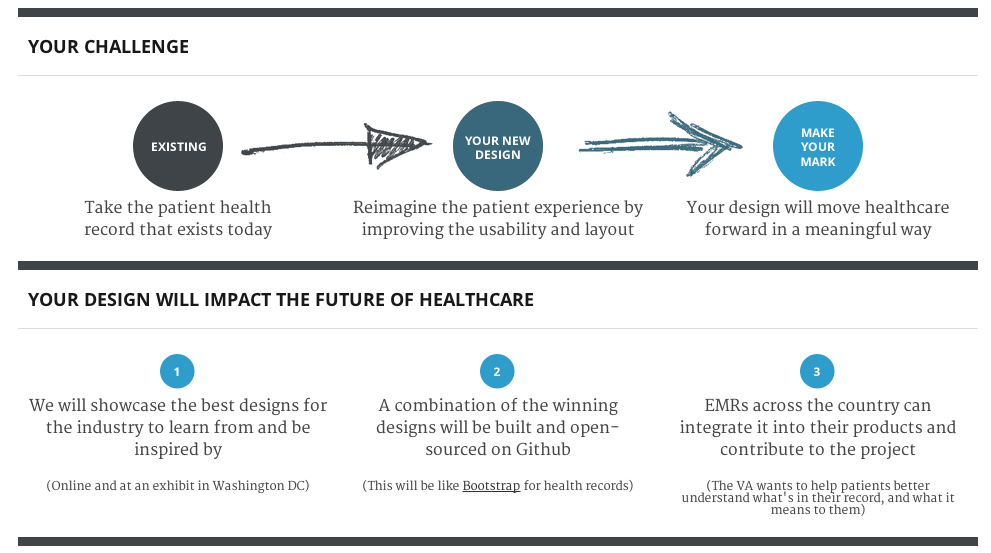 YOUR CHALLENGE

EXISTING

Take the patient health record that exists today

YOUR NEW DESIGN

Reimagine the patient experience by improving the usability and layout

MAKE YOUR MARK

Your design will move healthcare forward in a meaningful way

YOUR DESIGN WILL IMPACT THE FUTURE OF HEALTHCARE

1

We will showcase the best designs for the industry to learn from and be inspired by

(Online and at an exhibit in Washington DC)

2

A combination of the winning designs will be built and open-sourced on Github

(This will be like Bootstrap for health records)

3

EMRs across the country can integrate it into their products and contribute to the project

(The VA wants to help patients better understand what's in their record, and what it means to them)